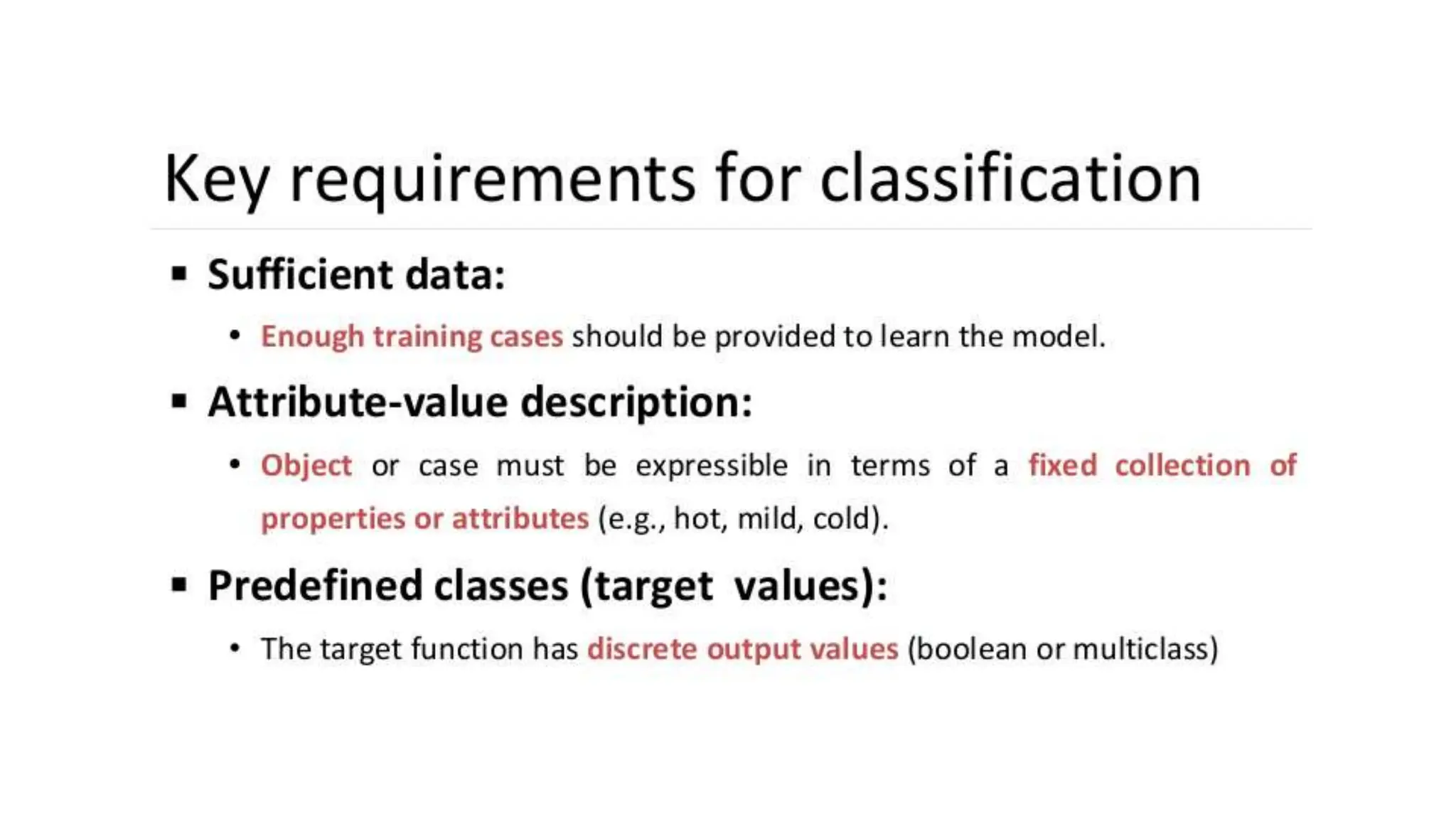 Key requirements for classification

▪ Sufficient data:

• Enough training cases should be provided to learn the model.

▪ Attribute-value description:

• Object or case must be expressible in terms of a fixed collection of properties or attributes (e.g., hot, mild, cold).

▪ Predefined classes (target values):

• The target function has discrete output values (boolean or multiclass)